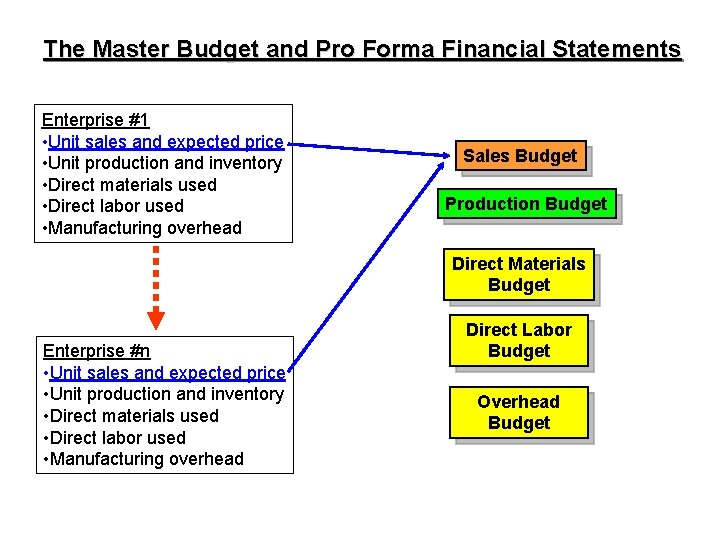 The Master Budget and Pro Forma Financial Statements

Enterprise #1
•Unit sales and expected price
•Unit production and inventory
•Direct materials used
•Direct labor used
•Manufacturing overhead

Enterprise #n
•Unit sales and expected price
•Unit production and inventory
•Direct materials used
•Direct labor used
•Manufacturing overhead

Sales Budget

Production Budget

Direct Materials Budget

Direct Labor Budget

Overhead Budget